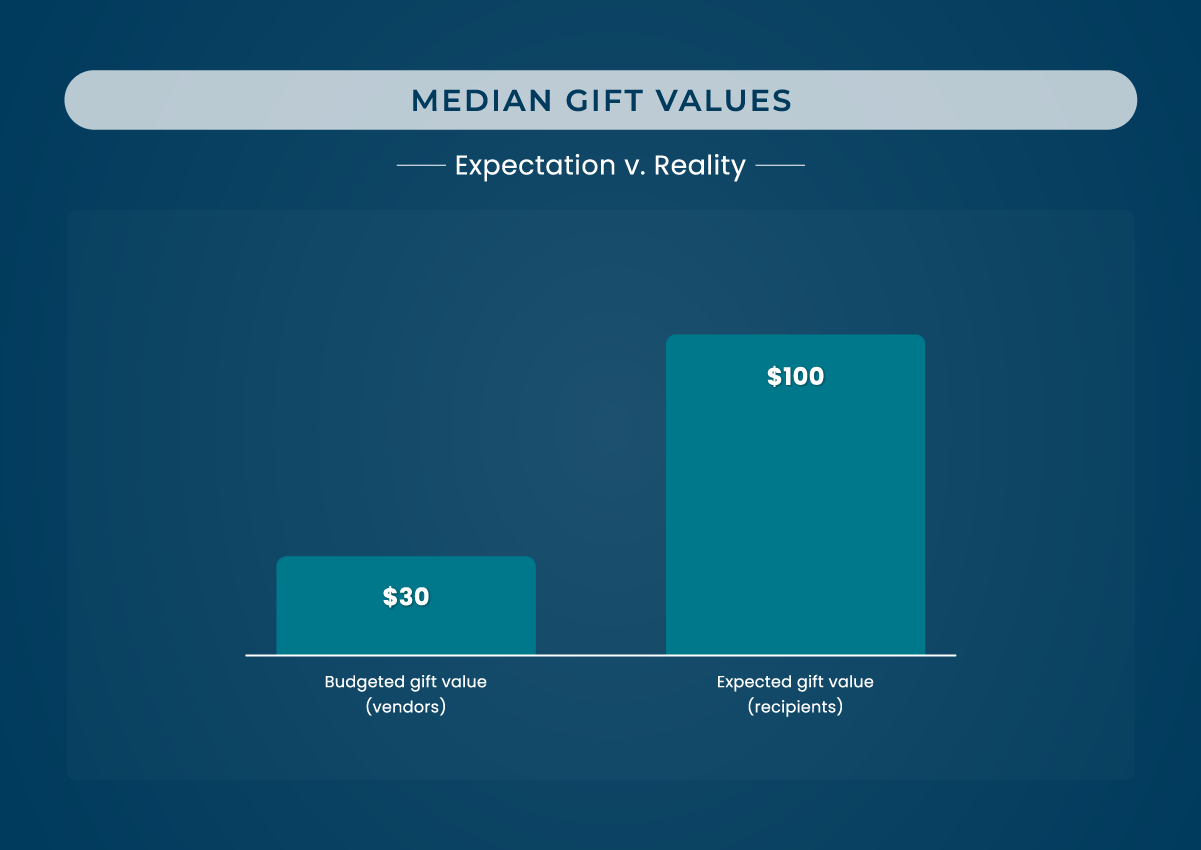 MEDIAN GIFT VALUES

Expectation v. Reality

\$30

\$100

Budgeted gift value (vendors)

Expected gift value (recipients)